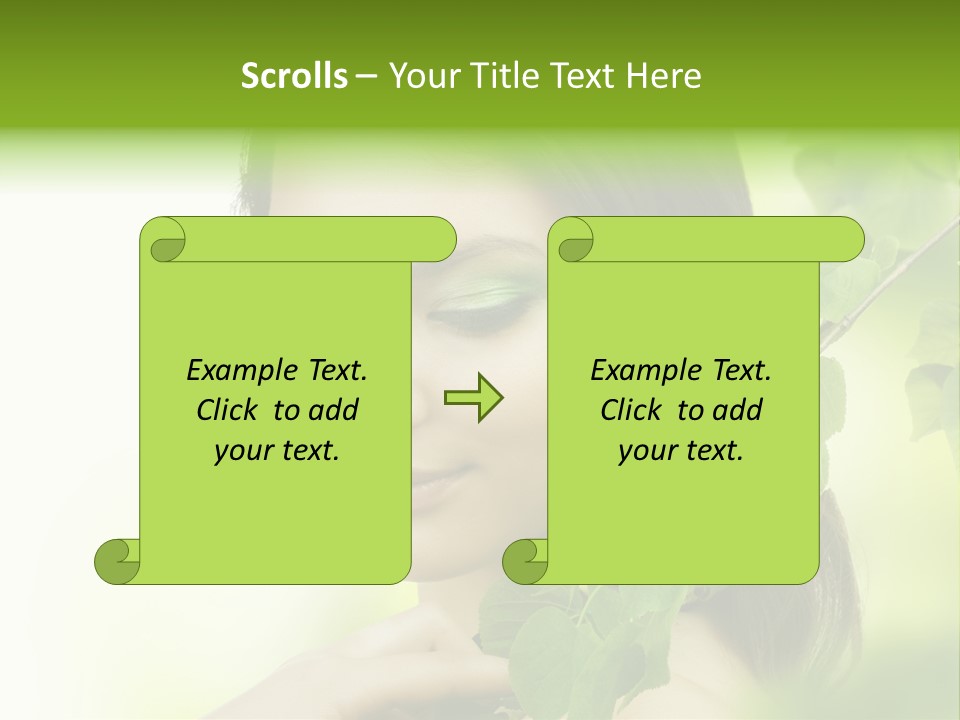 Scrolls – Your Title Text Here

Example Text. Click to add your text.

Example Text. Click to add your text.